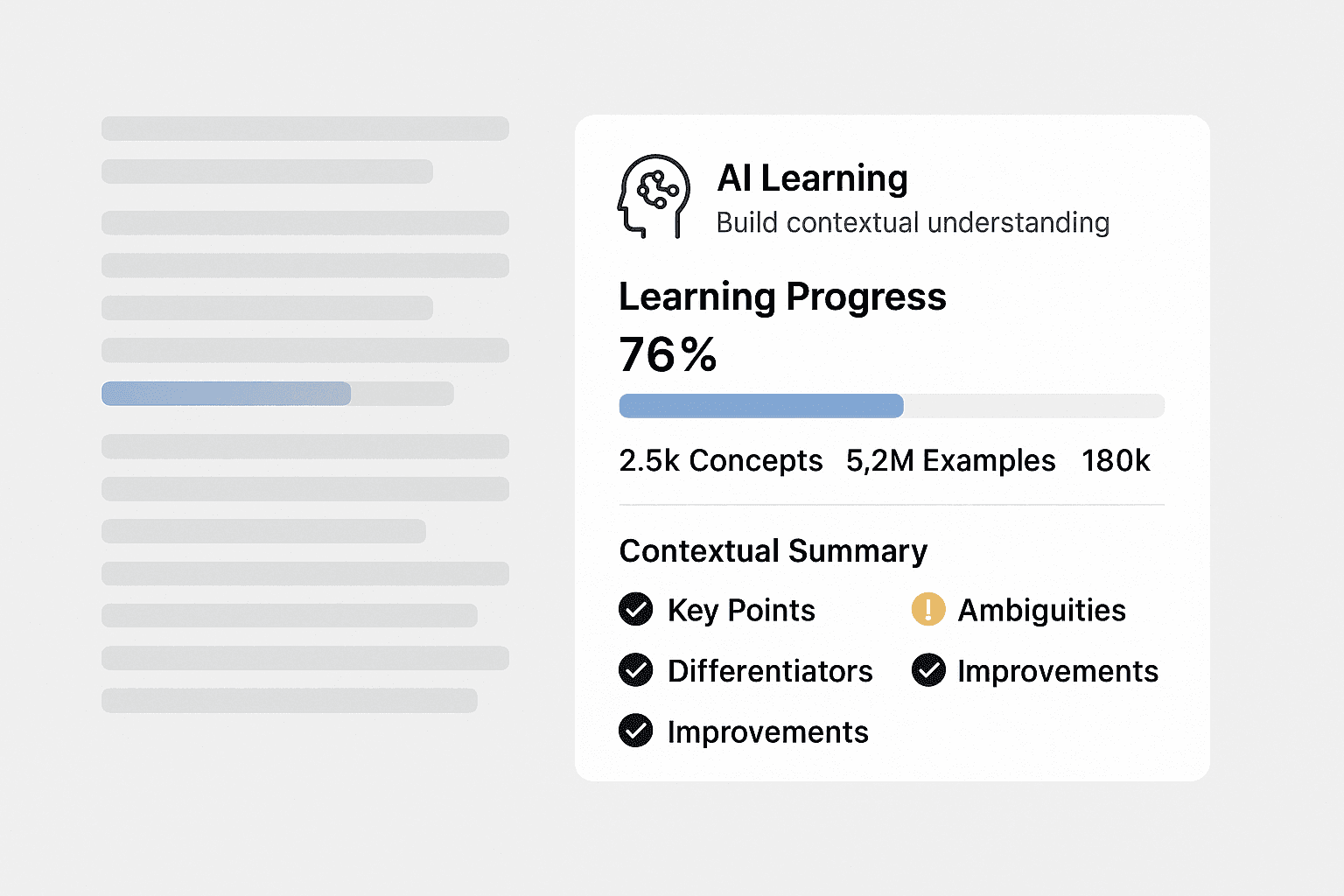 AI Learning
Build contextual understanding

Learning Progress
76%

2.5k Concepts   5,2M Examples   180k

Contextual Summary

Key Points
Differentiators
Improvements

Ambiguities
Improvements